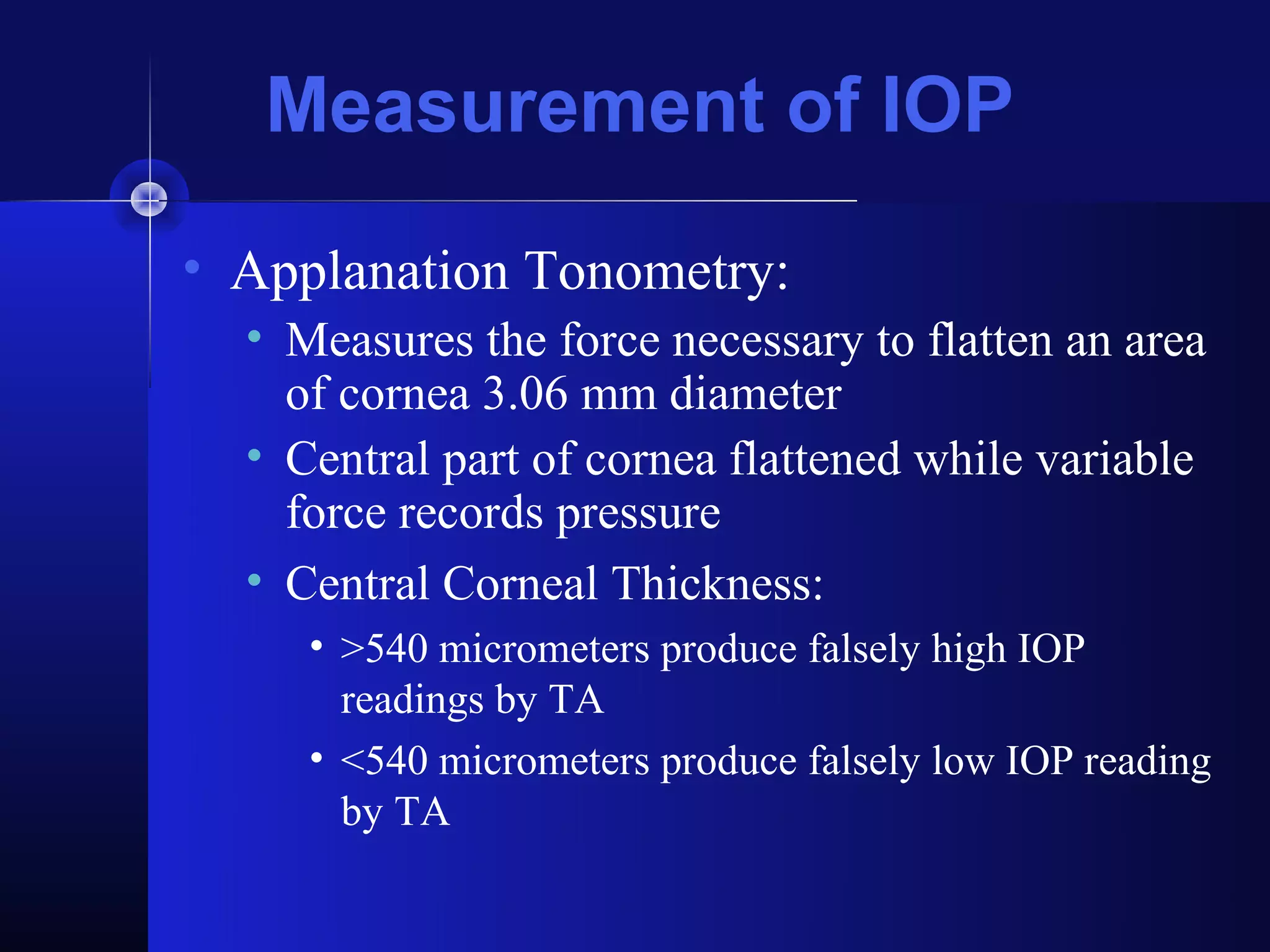 Measurement of IOP

• Applanation Tonometry:
  • Measures the force necessary to flatten an area of cornea 3.06 mm diameter
  • Central part of cornea flattened while variable force records pressure
  • Central Corneal Thickness:
    • >540 micrometers produce falsely high IOP readings by TA
    • <540 micrometers produce falsely low IOP reading by TA